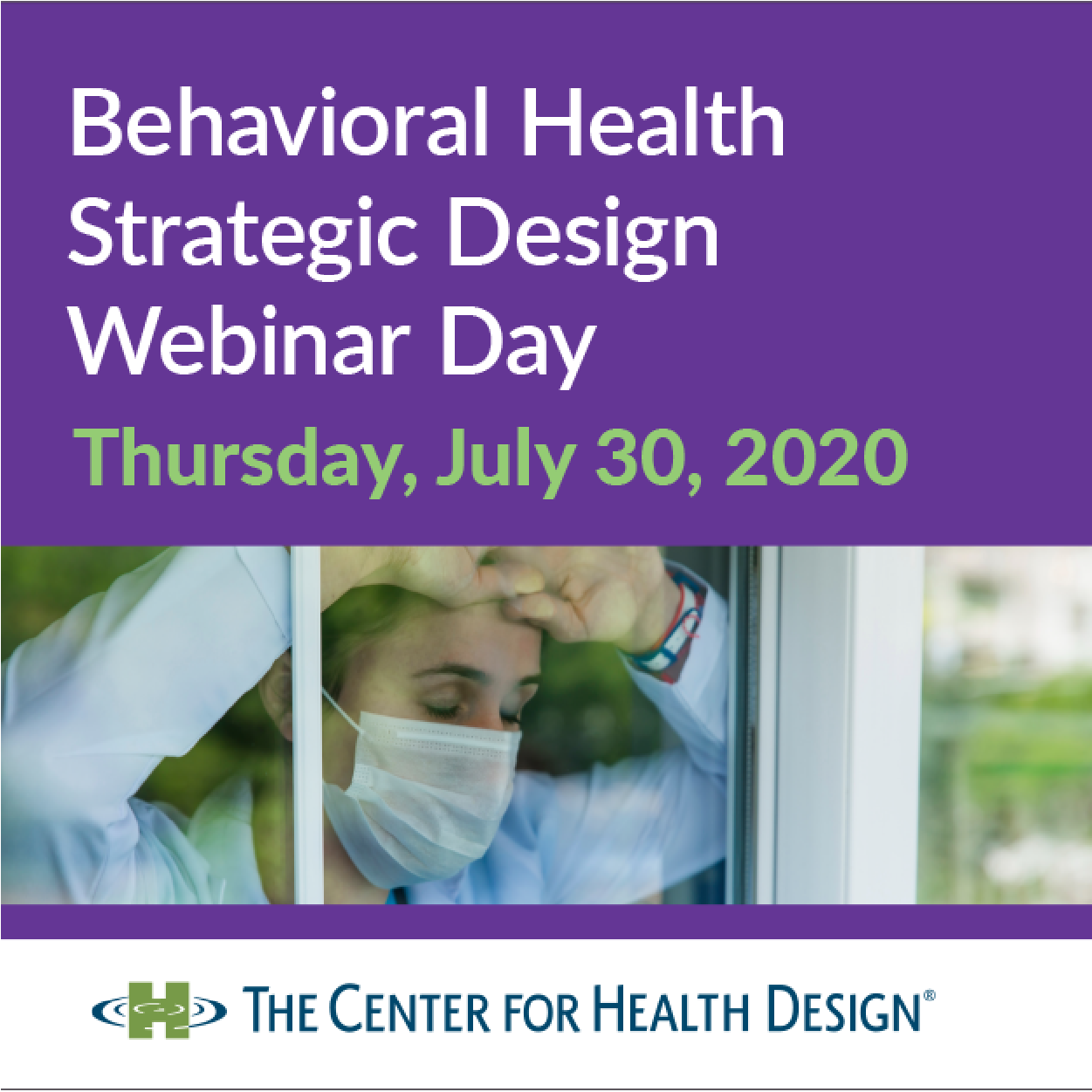 Behavioral Health Strategic Design Webinar Day

Thursday, July 30, 2020

THE CENTER FOR HEALTH DESIGN®